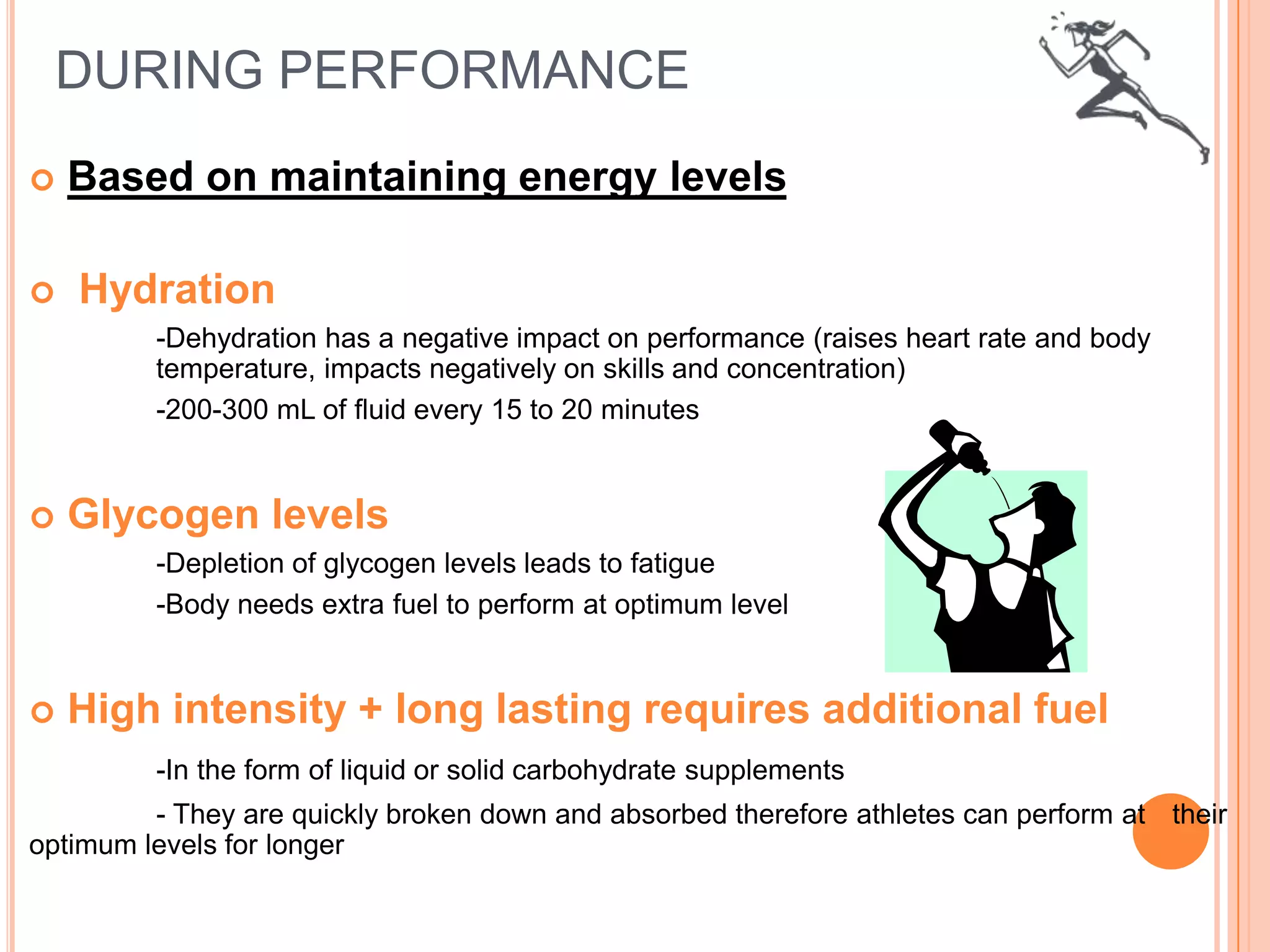 DURING PERFORMANCE

Based on maintaining energy levels

Hydration

-Dehydration has a negative impact on performance (raises heart rate and body temperature, impacts negatively on skills and concentration)

-200-300 mL of fluid every 15 to 20 minutes

Glycogen levels

-Depletion of glycogen levels leads to fatigue

-Body needs extra fuel to perform at optimum level

High intensity + long lasting requires additional fuel

-In the form of liquid or solid carbohydrate supplements

- They are quickly broken down and absorbed therefore athletes can perform at their optimum levels for longer